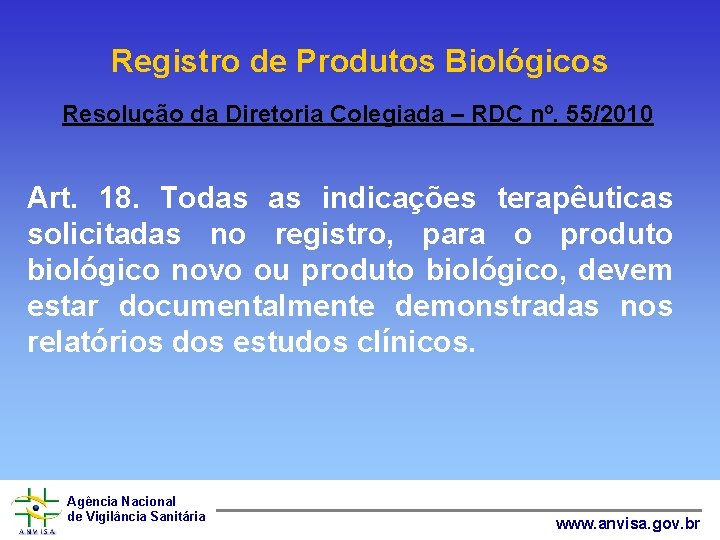 Registro de Produtos Biológicos

Resolução da Diretoria Colegiada – RDC nº. 55/2010

Art. 18. Todas as indicações terapêuticas solicitadas no registro, para o produto biológico novo ou produto biológico, devem estar documentalmente demonstradas nos relatórios dos estudos clínicos.

ANVISA
Agência Nacional de Vigilância Sanitária

www.anvisa.gov.br